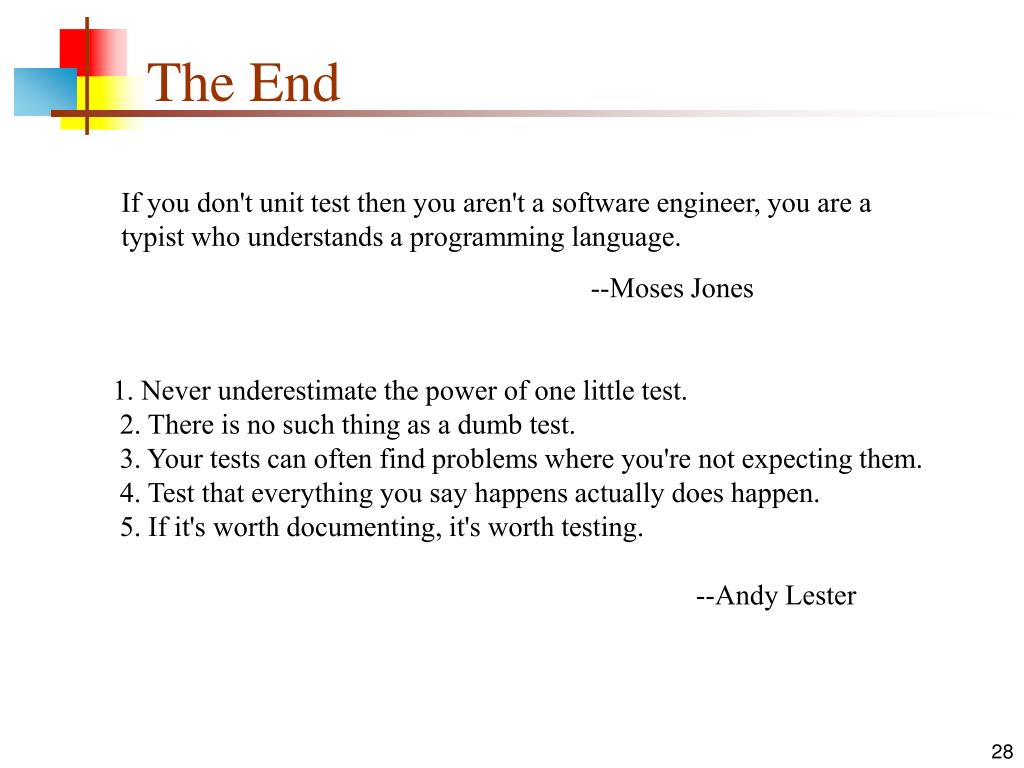 The End

If you don't unit test then you aren't a software engineer, you are a typist who understands a programming language.

--Moses Jones

1. Never underestimate the power of one little test.
2. There is no such thing as a dumb test.
3. Your tests can often find problems where you're not expecting them.
4. Test that everything you say happens actually does happen.
5. If it's worth documenting, it's worth testing.

--Andy Lester

28